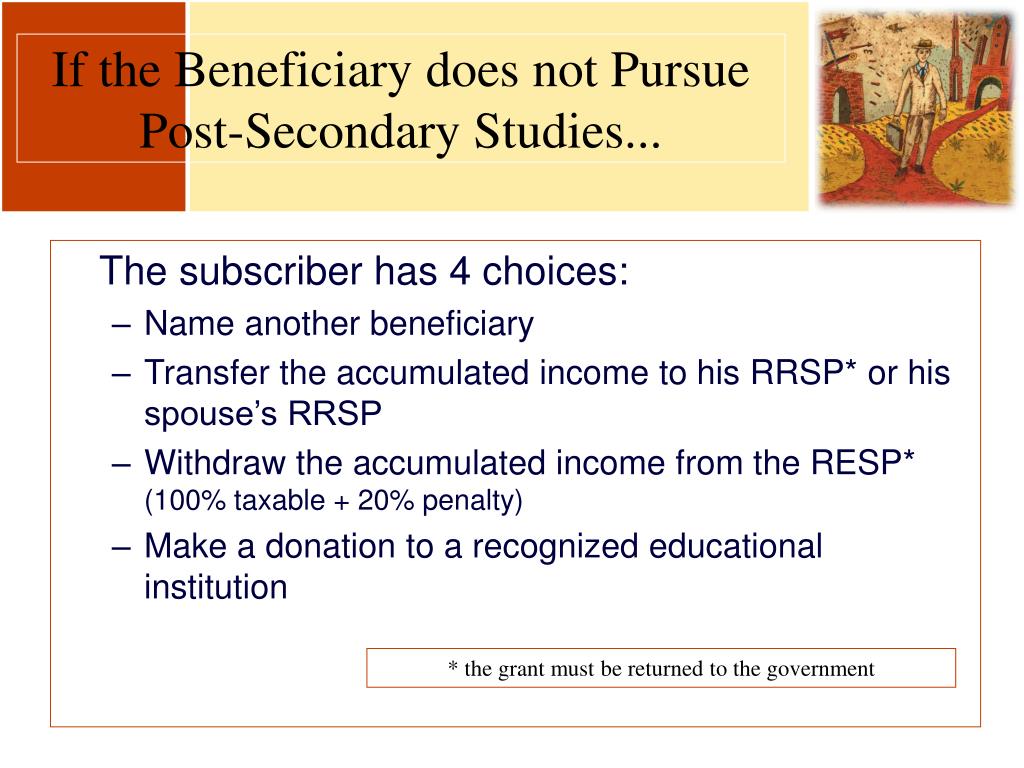 If the Beneficiary does not Pursue Post-Secondary Studies...

The subscriber has 4 choices:
– Name another beneficiary
– Transfer the accumulated income to his RRSP* or his spouse’s RRSP
– Withdraw the accumulated income from the RESP* (100% taxable + 20% penalty)
– Make a donation to a recognized educational institution

* the grant must be returned to the government